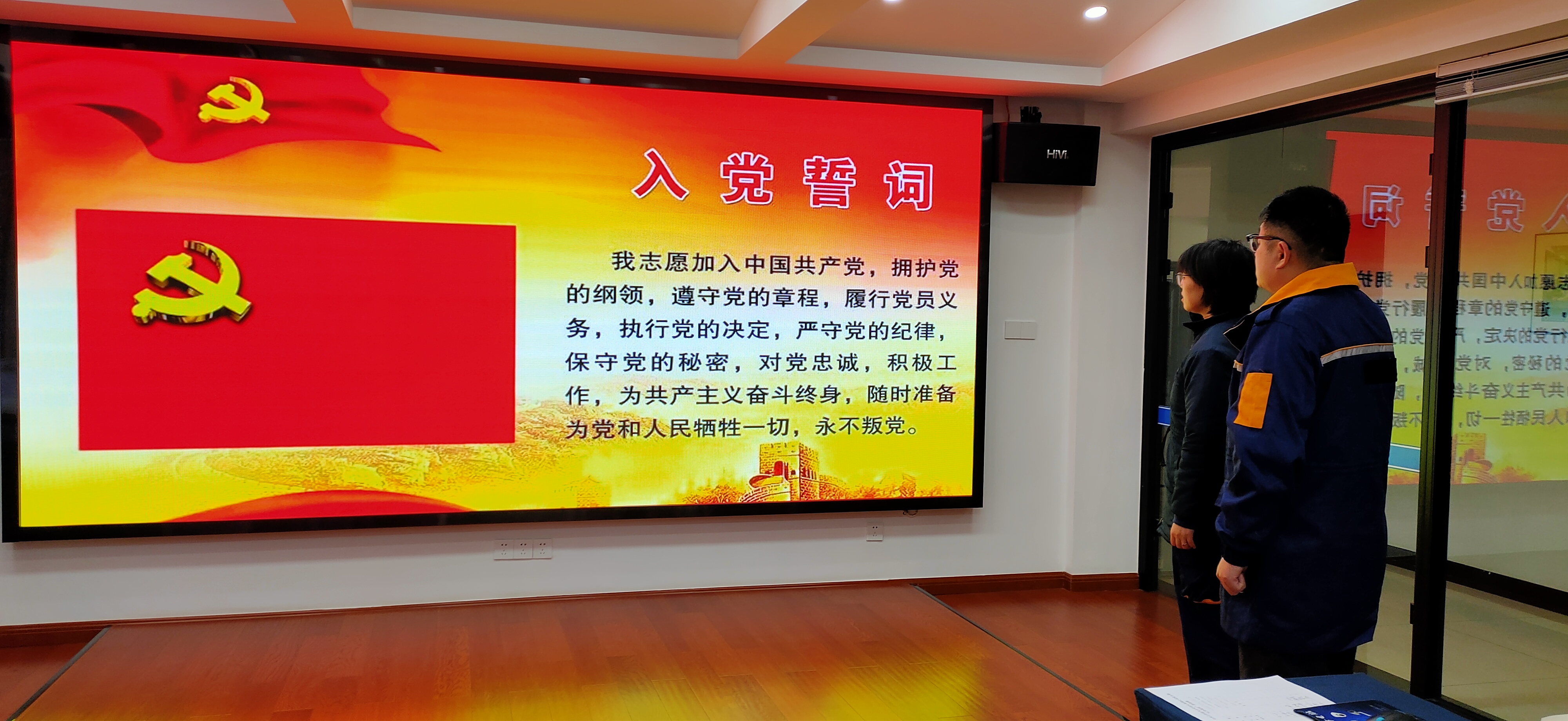 入党誓词

我志愿加入中国共产党，拥护党的纲领，遵守党的章程，履行党员义务，执行党的决定，严守党的纪律，保守党的秘密，对党忠诚，积极工作，为共产主义奋斗终身，随时准备为党和人民牺牲一切，永不叛党。

HiVi